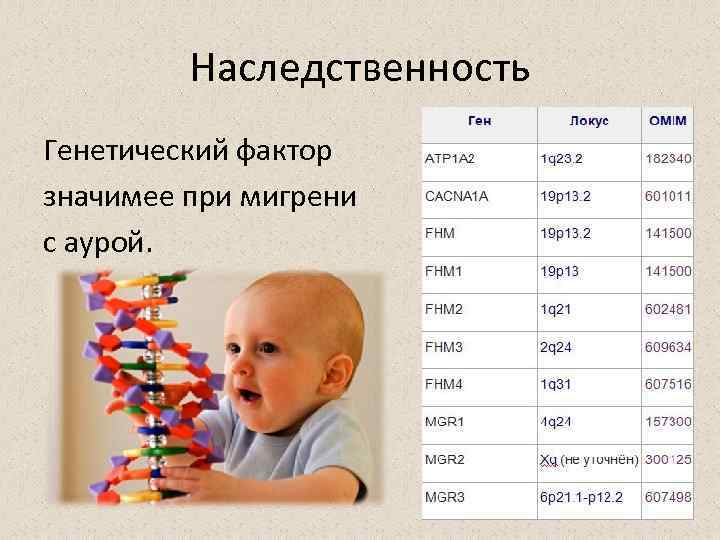 Наследственность

Генетический фактор значимее при мигрени с аурой.

| Ген | Локус | OMIM |
|---|---|---|
| ATP1A2 | 1q23.2 | 182340 |
| CACNA1A | 19p13.2 | 601011 |
| FHM | 19p13.2 | 141500 |
| FHM1 | 19p13 | 141500 |
| FHM2 | 1q21 | 602481 |
| FHM3 | 2q24 | 609634 |
| FHM4 | 1q31 | 607516 |
| MGR1 | 4q24 | 157300 |
| MGR2 | Xq (не уточнён) | 300125 |
| MGR3 | 6p21.1-p12.2 | 607498 |